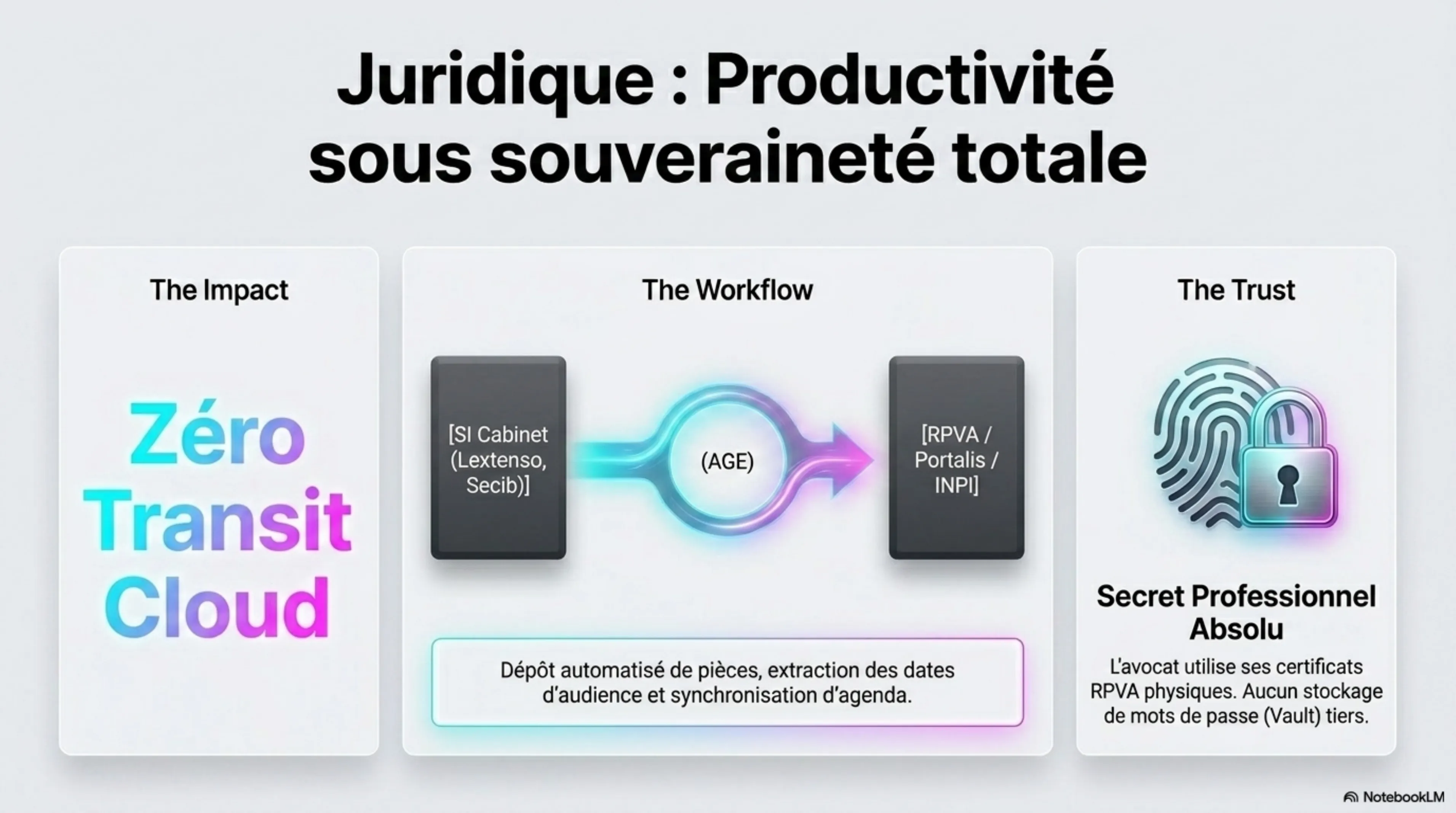 Juridique : Productivité sous souveraineté totale

The Impact

Zéro Transit Cloud

The Workflow

[SI Cabinet (Lextenso, Secib)]

(AGE)

[RPVA / Portalis / INPI]

Dépôt automatisé de pièces, extraction des dates d'audience et synchronisation d'agenda.

The Trust

Secret Professionnel Absolu

L'avocat utilise ses certificats RPVA physiques. Aucun stockage de mots de passe (Vault) tiers.

NotebookLM